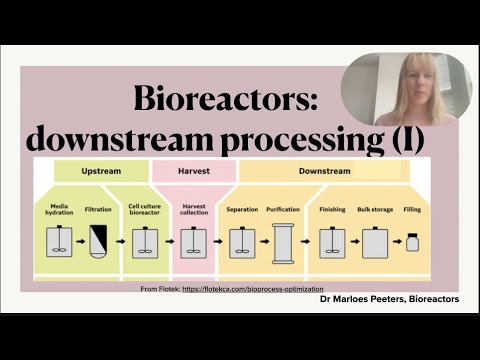 Bioreactors: downstream processing (I)

Upstream

Harvest

Downstream

Media hydration

Filtration

Cell culture bioreactor

Harvest collection

Separation

Purification

Finishing

Bulk storage

Filling

From Flotek: https://flotekca.com/bioprocess-optimization

Dr Marloes Peeters, Bioreactors